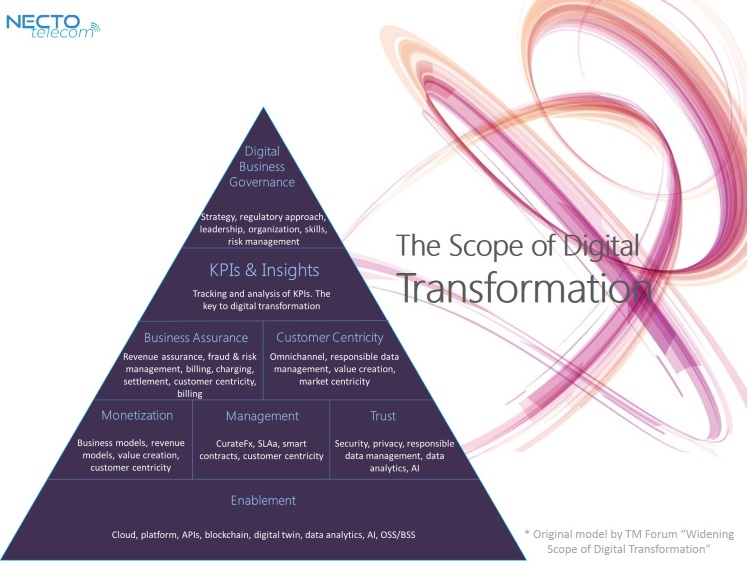 NECTO telecom

Digital Business Governance

Strategy, regulatory approach, leadership, organization, skills, risk management

KPIs & Insights

Tracking and analysis of KPIs. The key to digital transformation

Business Assurance

Revenue assurance, fraud & risk management, billing, charging, settlement, customer centricity, billing

Customer Centricity

Omnichannel, responsible data management, value creation, market centricity

Monetization

Business models, revenue models, value creation, customer centricity

Management

CurateFx, SLAa, smart contracts, customer centricity

Trust

Security, privacy, responsible data management, data analytics, AI

Enablement

Cloud, platform, APIs, blockchain, digital twin, data analytics, AI, OSS/BSS

The Scope of Digital Transformation

* Original model by TM Forum "Widening Scope of Digital Transformation"